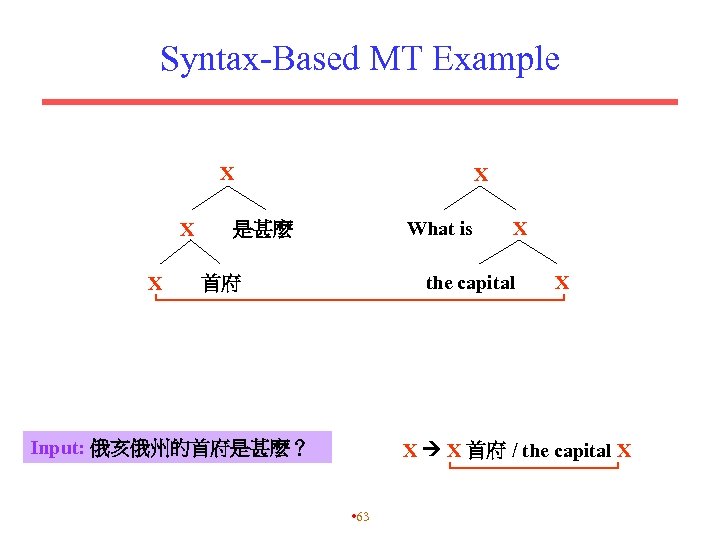 Syntax-Based MT Example

X
X 是甚麼
X 首府

X
What is X
the capital X

Input: 俄亥俄州的首府是甚麼？

X → X 首府 / the capital X

•63